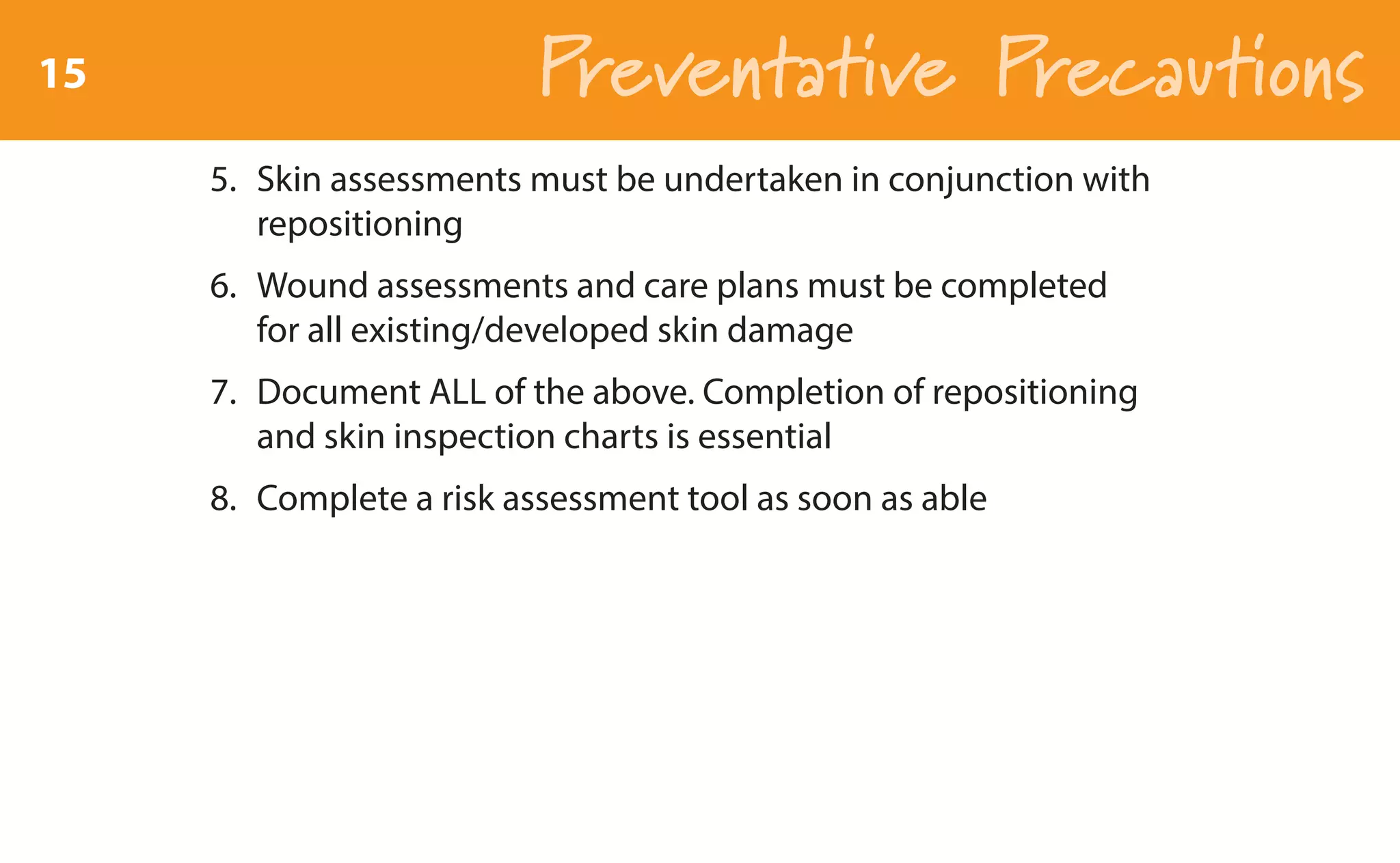 15

Preventative Precautions

5. Skin assessments must be undertaken in conjunction with repositioning

6. Wound assessments and care plans must be completed for all existing/developed skin damage

7. Document ALL of the above. Completion of repositioning and skin inspection charts is essential

8. Complete a risk assessment tool as soon as able